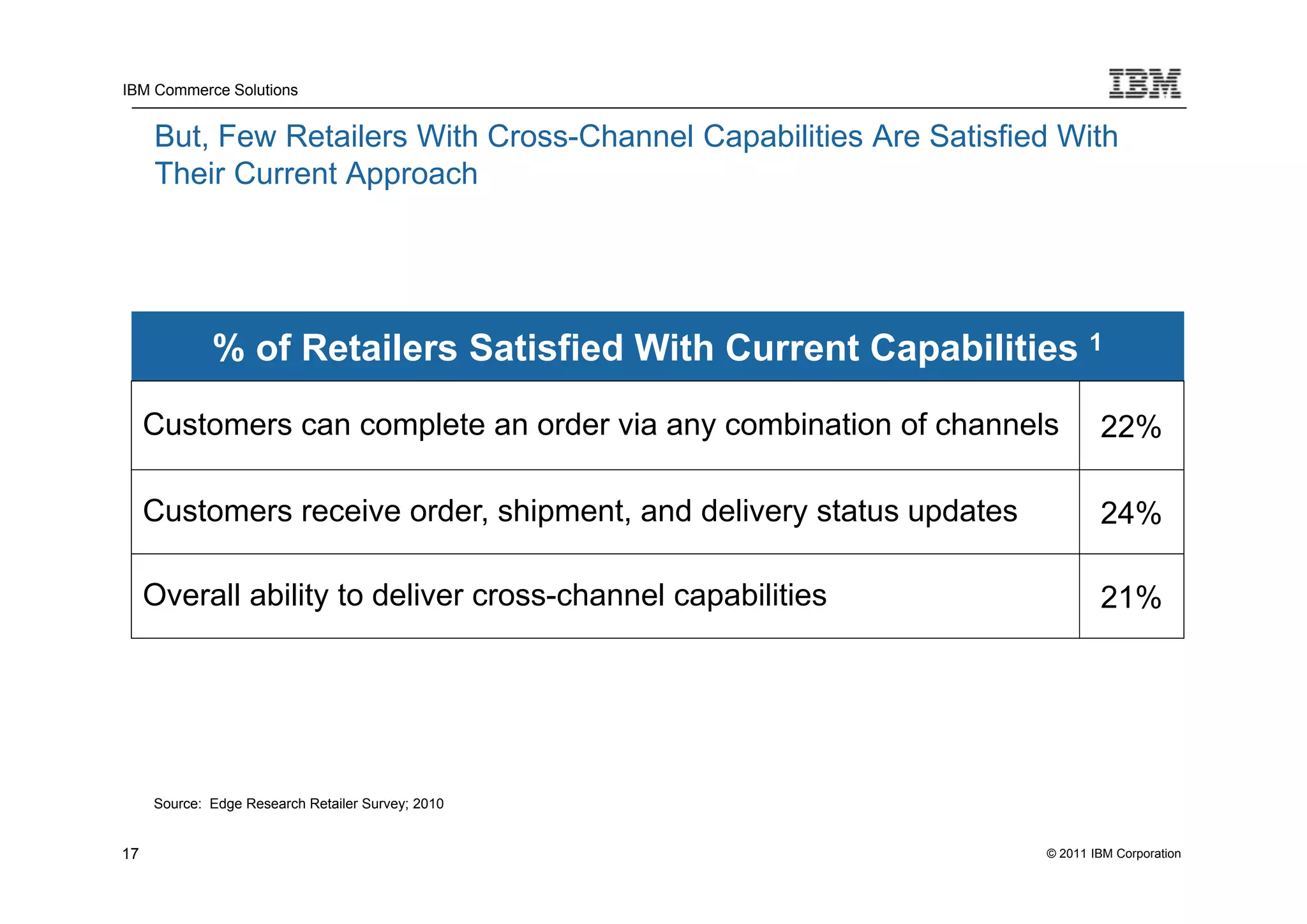 IBM Commerce Solutions

IBM

But, Few Retailers With Cross-Channel Capabilities Are Satisfied With Their Current Approach

| % of Retailers Satisfied With Current Capabilities $^1$ | |
|---|---|
| Customers can complete an order via any combination of channels | 22% |
| Customers receive order, shipment, and delivery status updates | 24% |
| Overall ability to deliver cross-channel capabilities | 21% |

Source: Edge Research Retailer Survey; 2010

17

© 2011 IBM Corporation